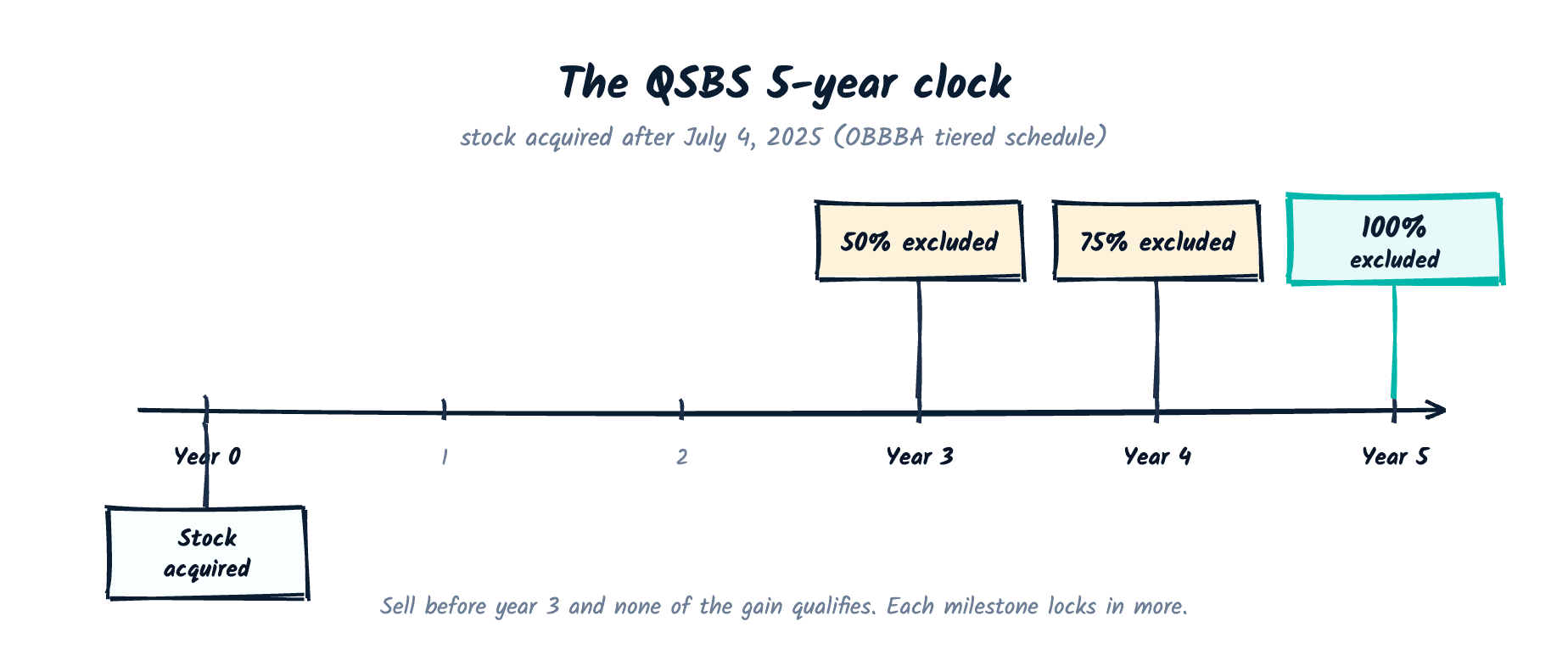 The QSBS 5-year clock

stock acquired after July 4, 2025 (OBBBA tiered schedule)

50% excluded

75% excluded

100% excluded

Year 0

1

2

Year 3

Year 4

Year 5

Stock acquired

Sell before year 3 and none of the gain qualifies. Each milestone locks in more.